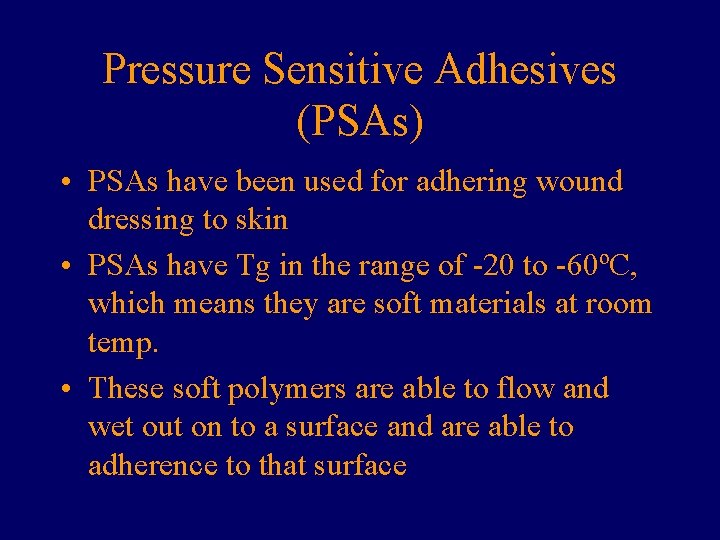 Pressure Sensitive Adhesives (PSAs)

• PSAs have been used for adhering wound dressing to skin

• PSAs have Tg in the range of -20 to -60ºC, which means they are soft materials at room temp.

• These soft polymers are able to flow and wet out on to a surface and are able to adherence to that surface